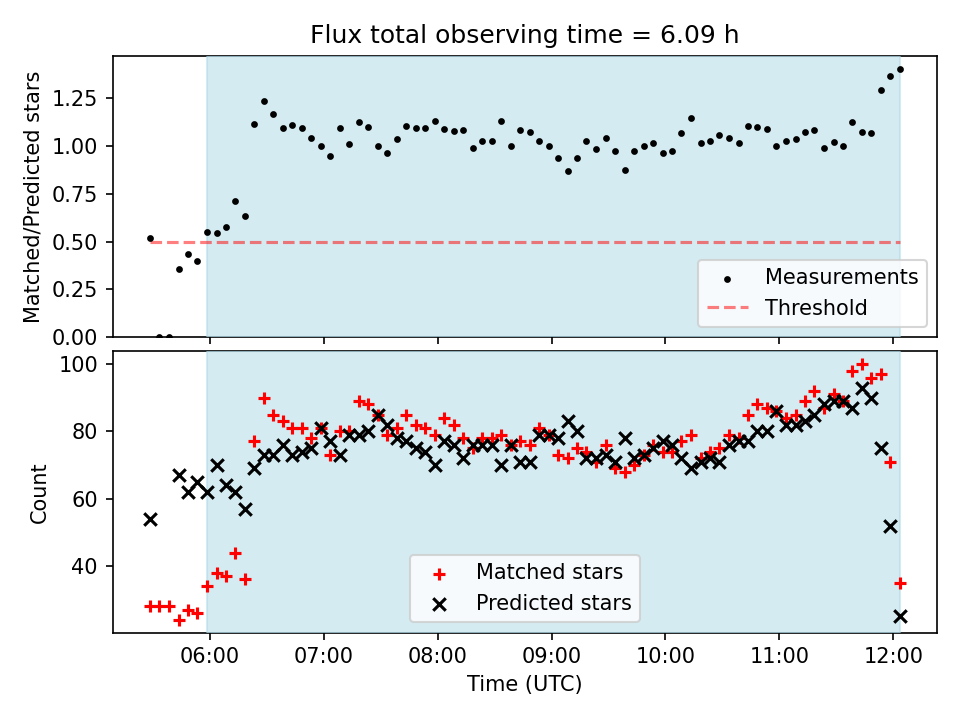 Flux total observing time = 6.09 h

Matched/Predicted stars

1.25
1.00
0.75
0.50
0.25
0.00

Measurements
Threshold

Count

100
80
60
40

Matched stars
Predicted stars

06:00
07:00
08:00
09:00
10:00
11:00
12:00

Time (UTC)